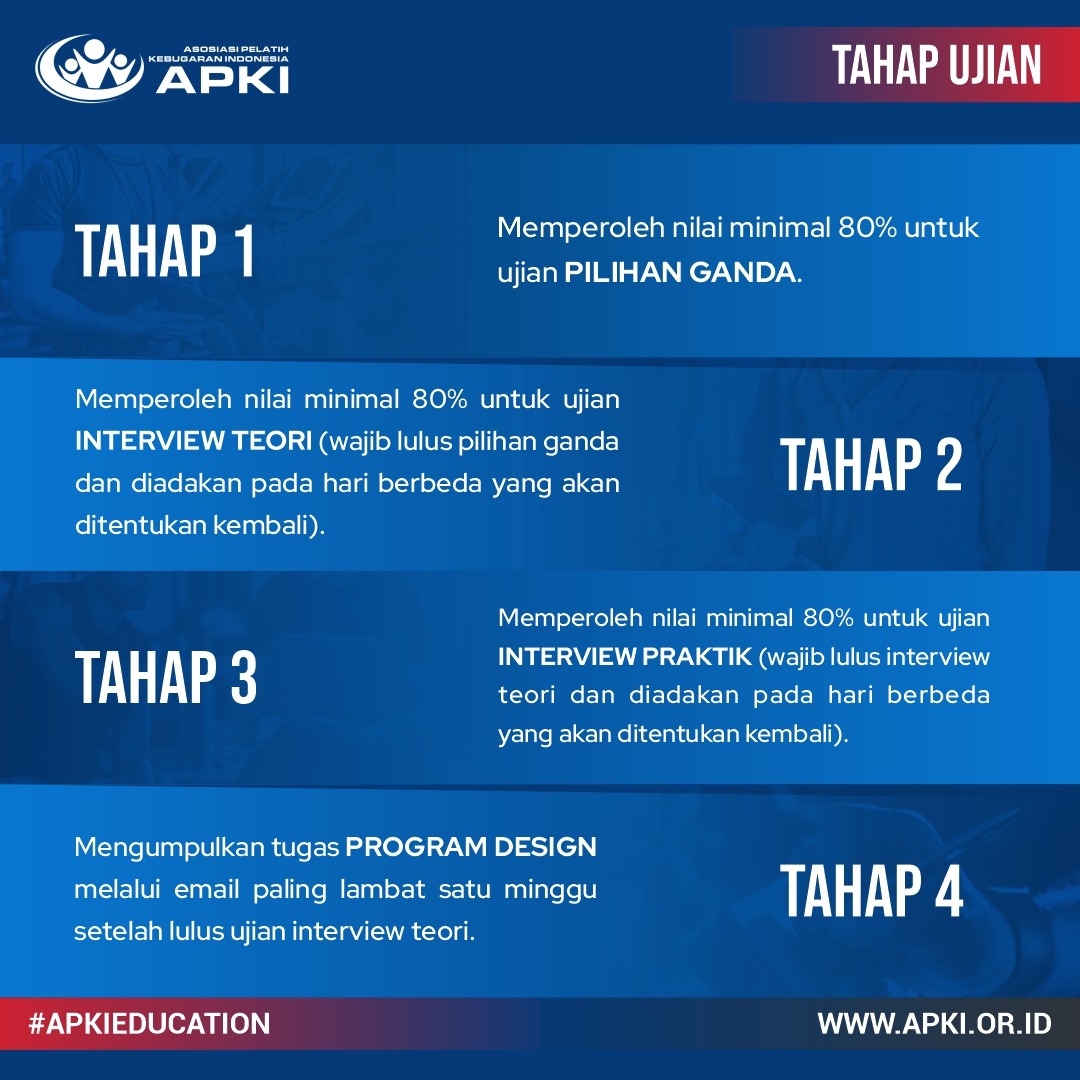 ASOSIASI PELATIH KEBUGARAN INDONESIA
APKI

TAHAP UJIAN

TAHAP 1

Memperoleh nilai minimal 80% untuk ujian PILIHAN GANDA.

Memperoleh nilai minimal 80% untuk ujian INTERVIEW TEORI (wajib lulus pilihan ganda dan diadakan pada hari berbeda yang akan ditentukan kembali).

TAHAP 2

TAHAP 3

Memperoleh nilai minimal 80% untuk ujian INTERVIEW PRAKTIK (wajib lulus interview teori dan diadakan pada hari berbeda yang akan ditentukan kembali).

Mengumpulkan tugas PROGRAM DESIGN melalui email paling lambat satu minggu setelah lulus ujian interview teori.

TAHAP 4

#APKIEDUCATION

WWW.APKI.OR.ID